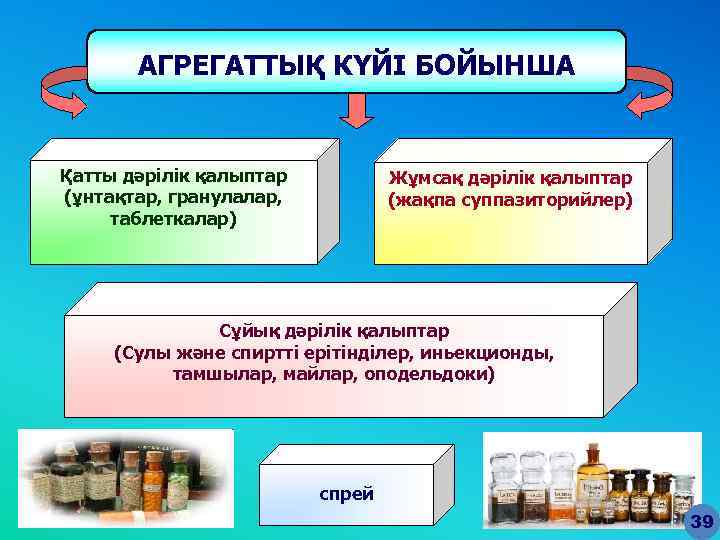 АГРЕГАТТЫҚ КҮЙІ БОЙЫНША

Қатты дәрілік қалыптар (ұнтақтар, гранулалар, таблеткалар)

Жұмсақ дәрілік қалыптар (жақпа суппазиторийлер)

Сұйық дәрілік қалыптар (Сулы және спиртті ерітінділер, иньекционды, тамшылар, майлар, оподельдоки)

спрей

39